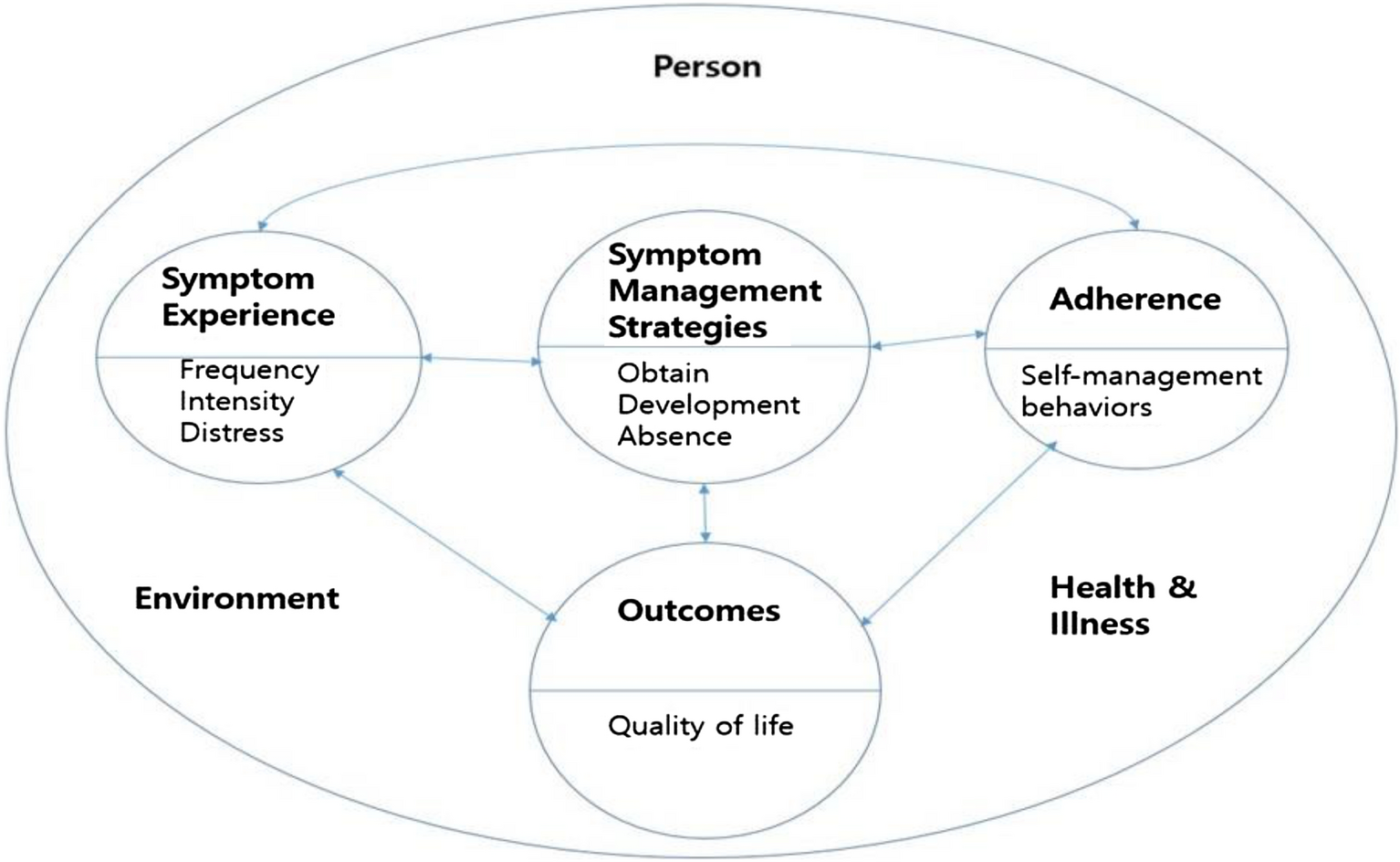 Person

Symptom Experience

Frequency
Intensity
Distress

Symptom Management Strategies

Obtain
Development
Absence

Adherence

Self-management behaviors

Environment

Outcomes

Quality of life

Health & Illness